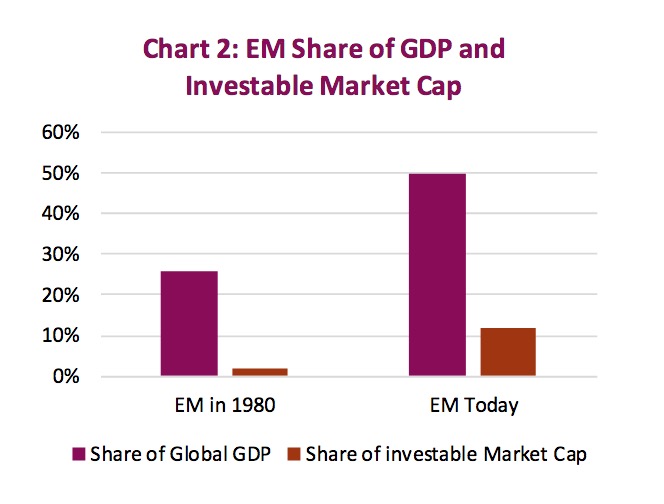 Chart 2: EM Share of GDP and Investable Market Cap

60%
50%
40%
30%
20%
10%
0%

EM in 1980
EM Today

Share of Global GDP
Share of investable Market Cap